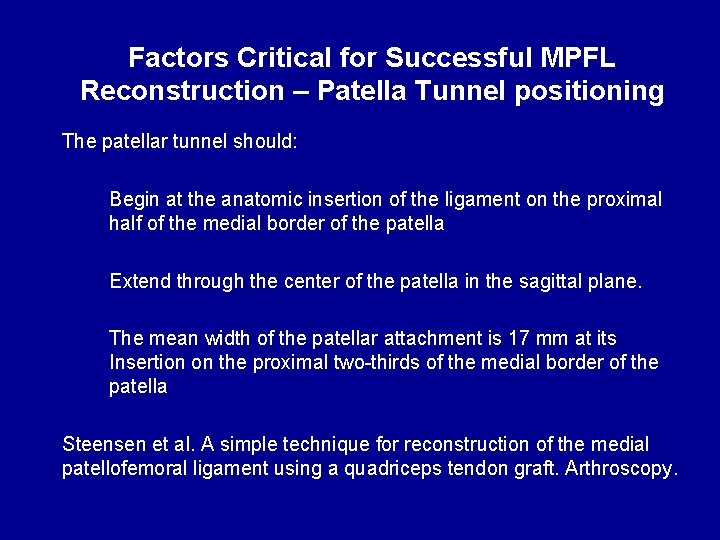 Factors Critical for Successful MPFL Reconstruction – Patella Tunnel positioning

The patellar tunnel should:

Begin at the anatomic insertion of the ligament on the proximal half of the medial border of the patella

Extend through the center of the patella in the sagittal plane.

The mean width of the patellar attachment is 17 mm at its Insertion on the proximal two-thirds of the medial border of the patella

Steensen et al. A simple technique for reconstruction of the medial patellofemoral ligament using a quadriceps tendon graft. Arthroscopy.